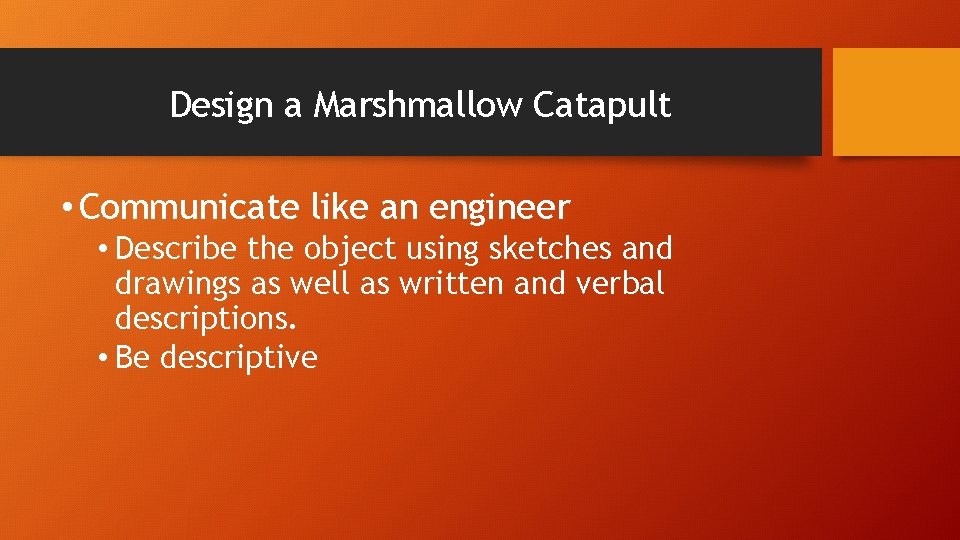 Design a Marshmallow Catapult

• Communicate like an engineer
• Describe the object using sketches and drawings as well as written and verbal descriptions.
• Be descriptive